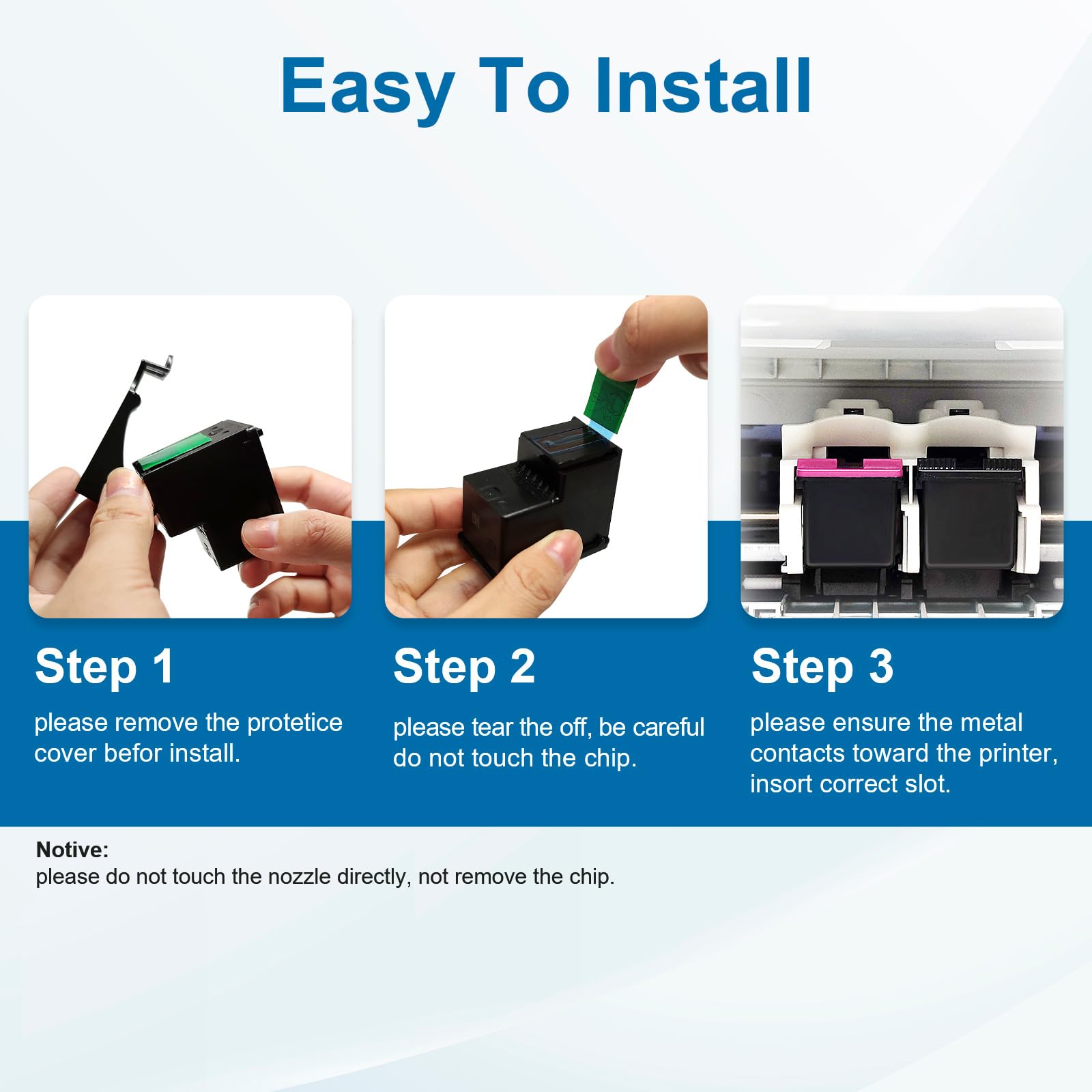 Easy To Install

Step 1

please remove the protetice cover befor install.

Step 2

please tear the off, be careful do not touch the chip.

Step 3

please ensure the metal contacts toward the printer, insort correct slot.

Notive:
please do not touch the nozzle directly, not remove the chip.